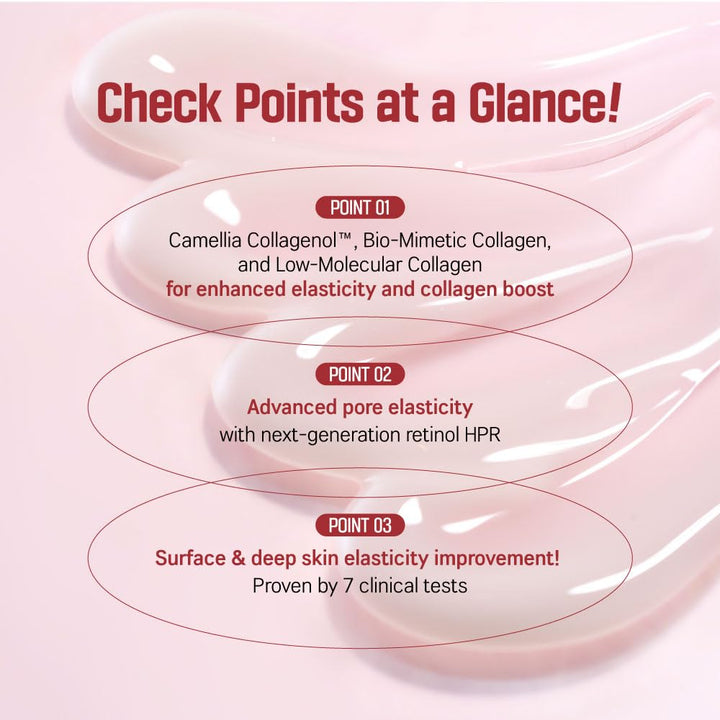 Check Points at a Glance!

POINT 01

Camellia Collagenol™, Bio-Mimetic Collagen, and Low-Molecular Collagen for enhanced elasticity and collagen boost

POINT 02

Advanced pore elasticity with next-generation retinol HPR

POINT 03

Surface & deep skin elasticity improvement! Proven by 7 clinical tests